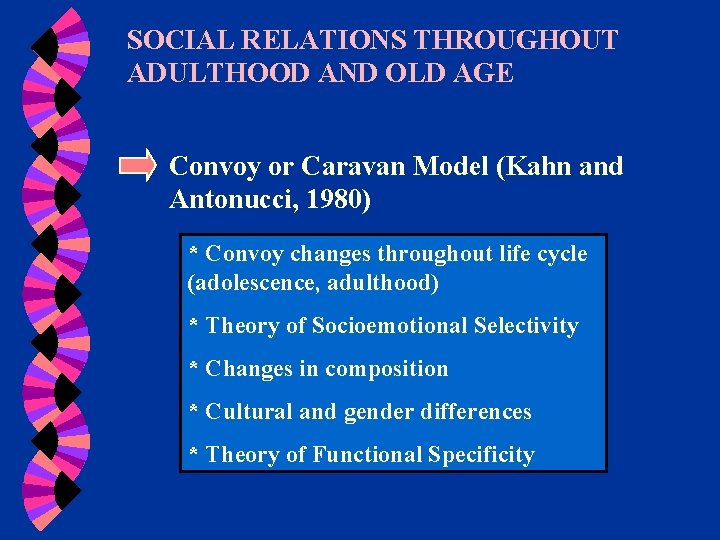 SOCIAL RELATIONS THROUGHOUT ADULTHOOD AND OLD AGE

Convoy or Caravan Model (Kahn and Antonucci, 1980)

* Convoy changes throughout life cycle (adolescence, adulthood)

* Theory of Socioemotional Selectivity

* Changes in composition

* Cultural and gender differences

* Theory of Functional Specificity